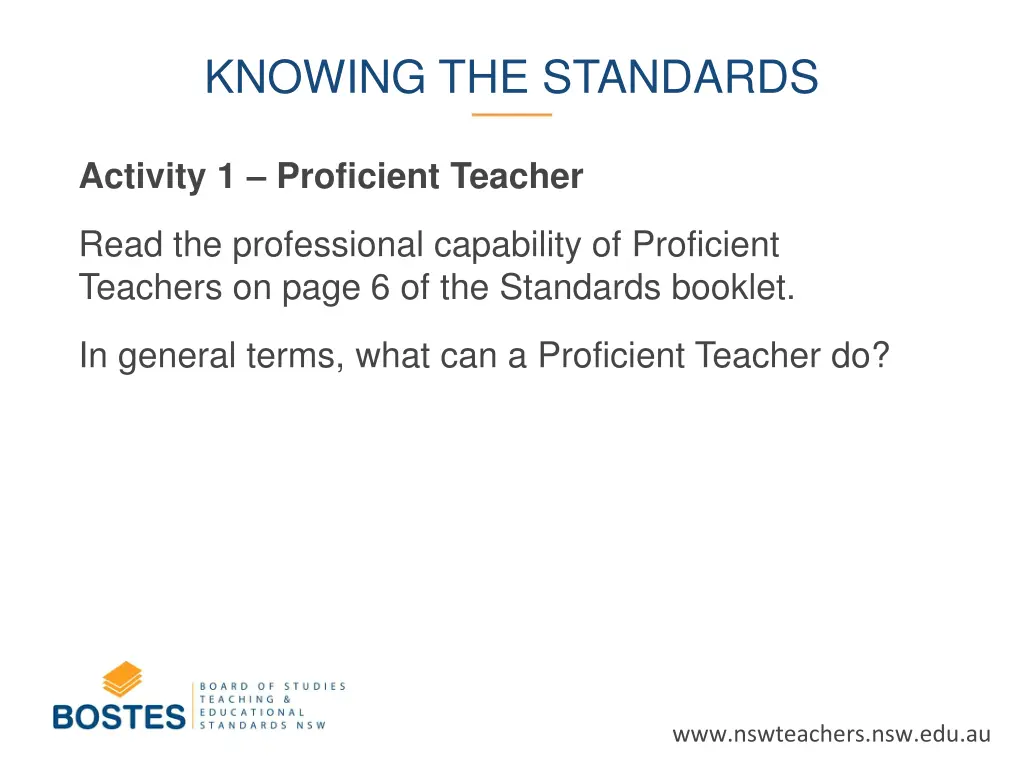 KNOWING THE STANDARDS

Activity 1 – Proficient Teacher

Read the professional capability of Proficient Teachers on page 6 of the Standards booklet.

In general terms, what can a Proficient Teacher do?

BOSTES BOARD OF STUDIES TEACHING & EDUCATIONAL STANDARDS NSW

www.nswteachers.nsw.edu.au